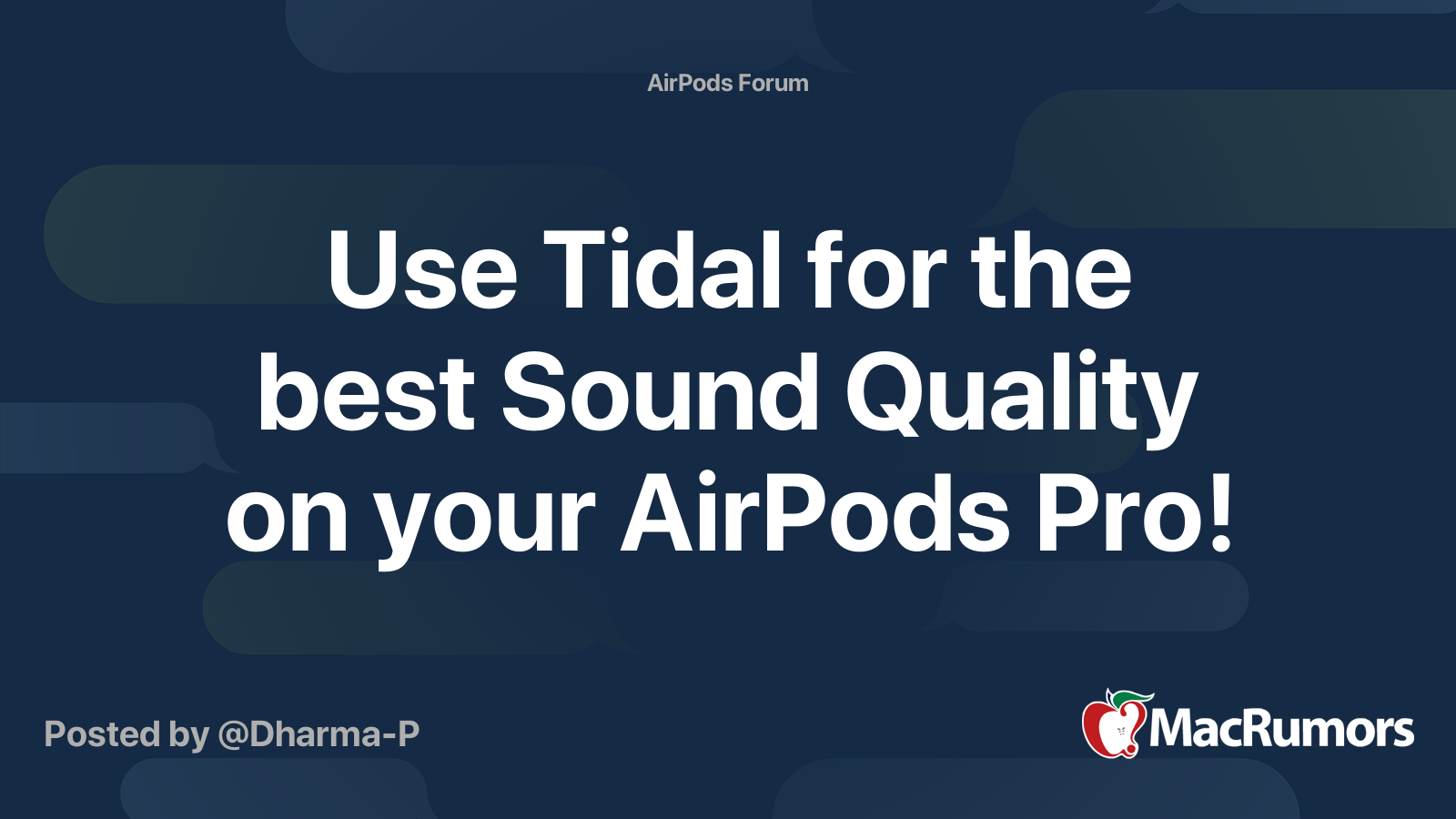 AirPods Forum

Use Tidal for the best Sound Quality on your AirPods Pro!

Posted by @Dharma-P

MacRumors